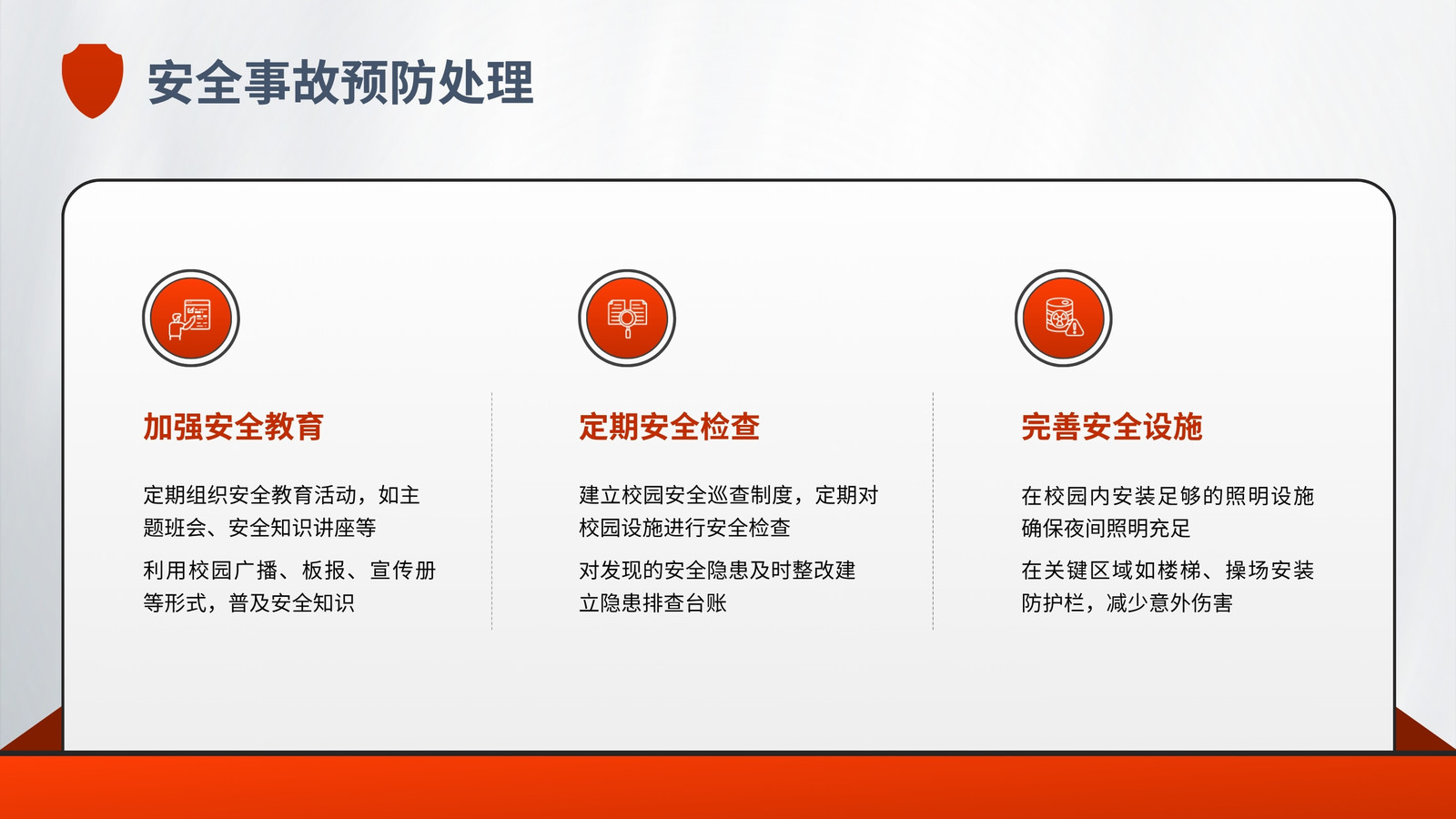 安全事故预防处理

加强安全教育

定期组织安全教育活动，如主题班会、安全知识讲座等

利用校园广播、板报、宣传册等形式，普及安全知识

定期安全检查

建立校园安全巡查制度，定期对校园设施进行安全检查

对发现的安全隐患及时整改建立隐患排查台账

完善安全设施

在校园内安装足够的照明设施确保夜间照明充足

在关键区域如楼梯、操场安装防护栏，减少意外伤害